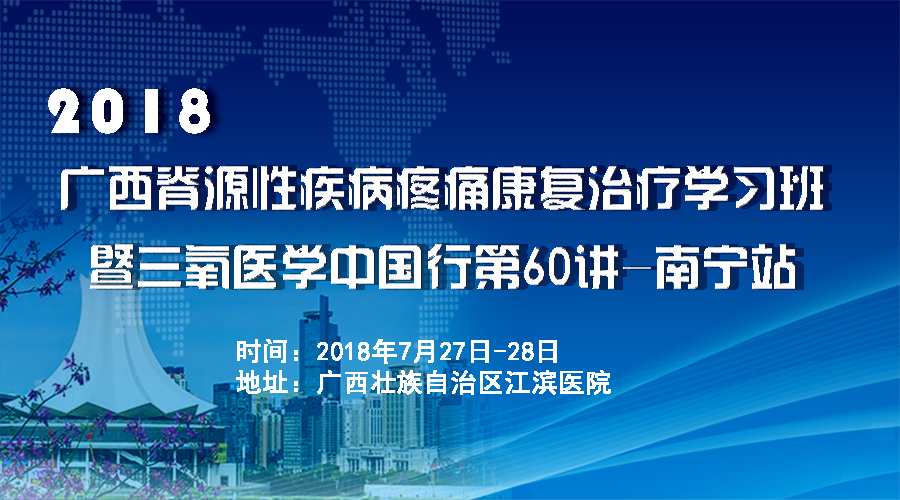 2018
广西脊源性疾病疼痛康复治疗学习班
暨三氧医学中国行第60讲—南宁站

时间：2018年7月27日-28日
地址：广西壮族自治区江滨医院